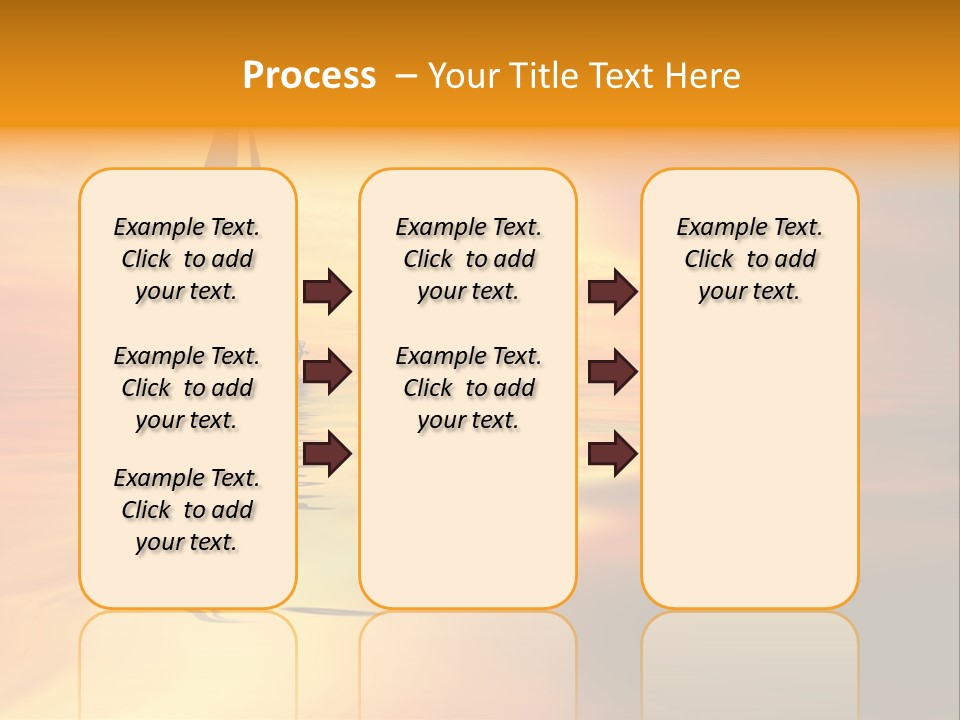 Process – Your Title Text Here

Example Text. Click to add your text.

Example Text. Click to add your text.

Example Text. Click to add your text.

Example Text. Click to add your text.

Example Text. Click to add your text.

Example Text. Click to add your text.